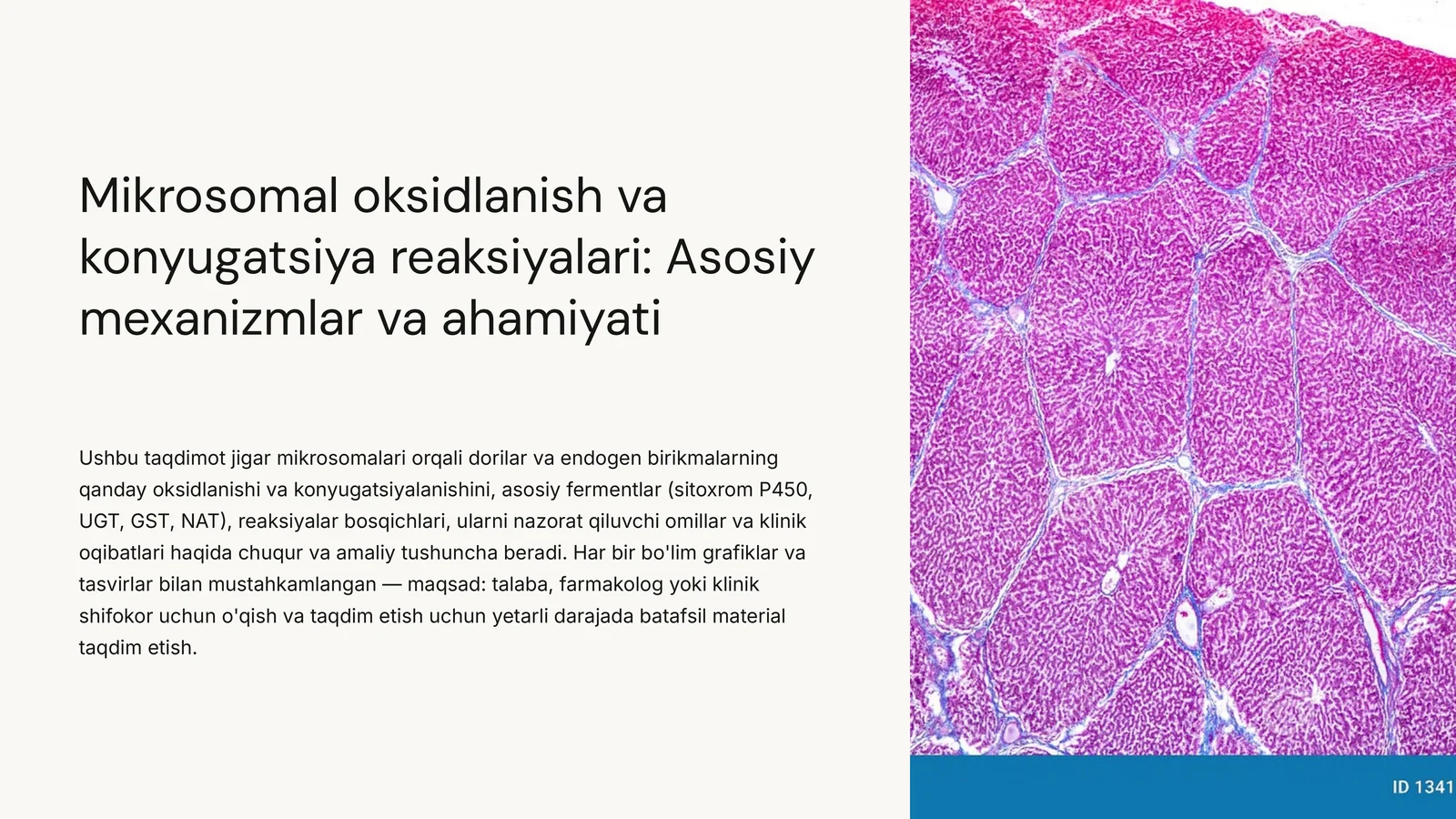 Mikrosomal oksidlanish va konyugatsiya reaksiyalari: Asosiy mexanizmlar va ahamiyati

Ushbu taqdimot jigar mikrosomalari orqali dorilar va endogen birikmalarning qanday oksidlanishi va konyugatsiyalanishini, asosiy fermentlar (sitoxrom P450, UGT, GST, NAT), reaksiyalar bosqichlari, ularni nazorat qiluvchi omillar va klinik oqibatlari haqida chuqur va amaliy tushuncha beradi. Har bir bo'lim grafiklar va tasvirlar bilan mustahkamlangan — maqsad: talaba, farmakolog yoki klinik shifokor uchun o'qish va taqdim etish uchun yetarli darajada batafsil material taqdim etish.

ID 1341